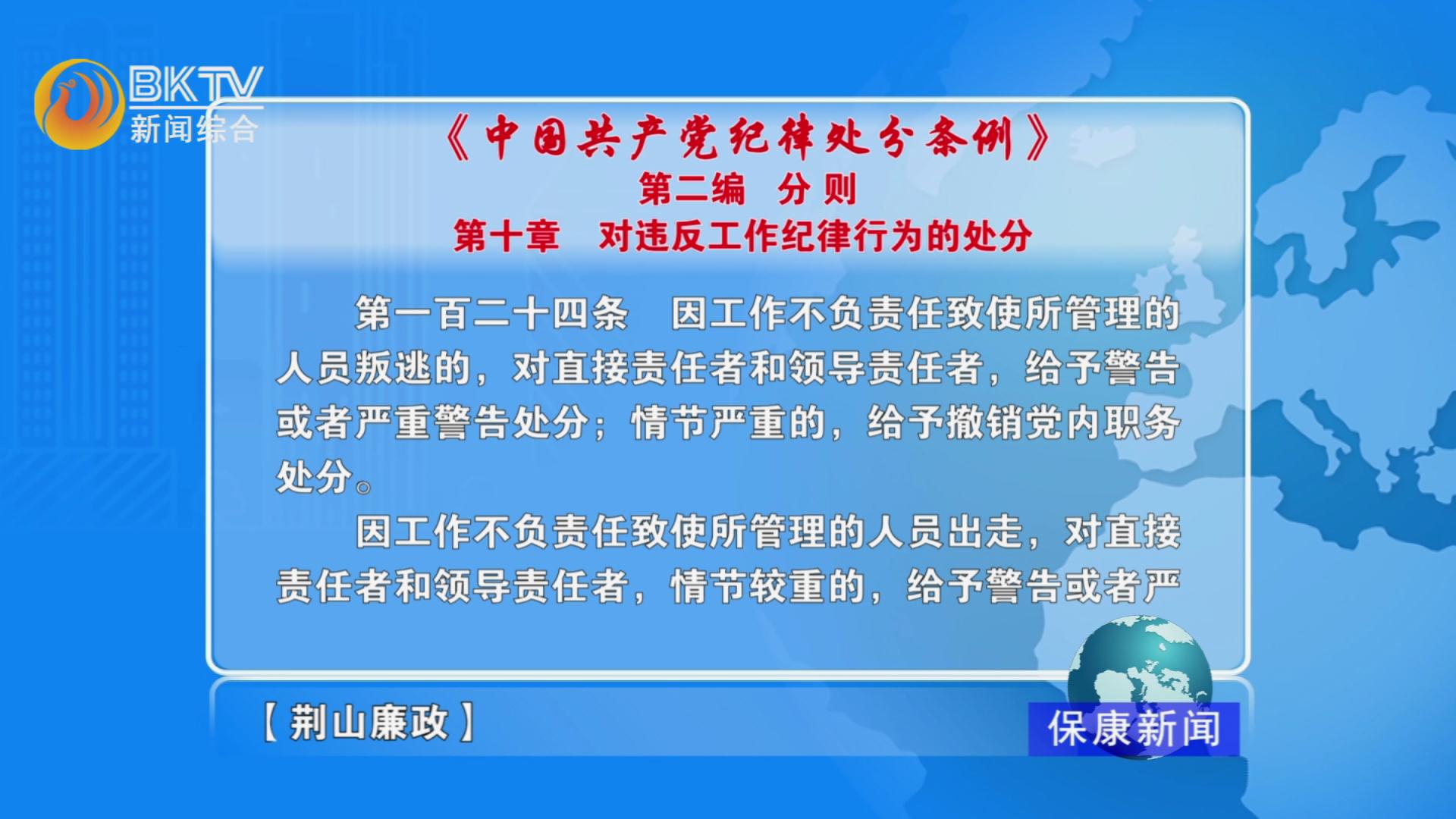 BKTV
新闻综合

《中国共产党纪律处分条例》
第二编　分则
第十章　对违反工作纪律行为的处分

第一百二十四条　因工作不负责任致使所管理的人员叛逃的，对直接责任者和领导责任者，给予警告或者严重警告处分；情节严重的，给予撤销党内职务处分。

因工作不负责任致使所管理的人员出走，对直接责任者和领导责任者，情节较重的，给予警告或者严

【荆山廉政】

保康新闻